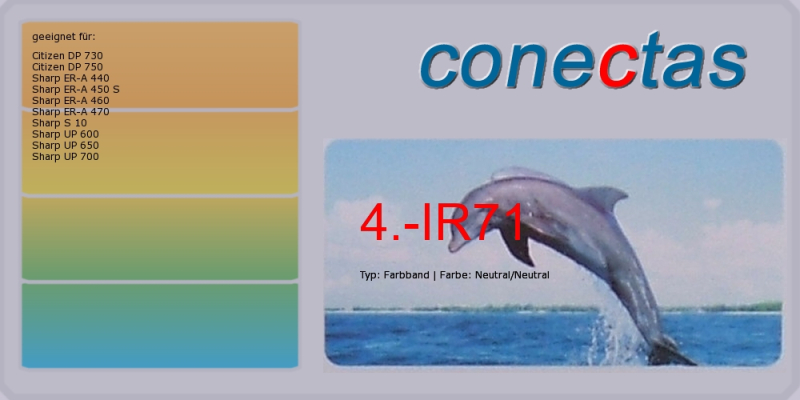 geeignet für:

Citizen DP 730
Citizen DP 750
Sharp ER-A 440
Sharp ER-A 450 S
Sharp ER-A 460
Sharp ER-A 470
Sharp S 10
Sharp UP 600
Sharp UP 650
Sharp UP 700

conectas

4.-IR71

Typ: Farbband | Farbe: Neutral/Neutral